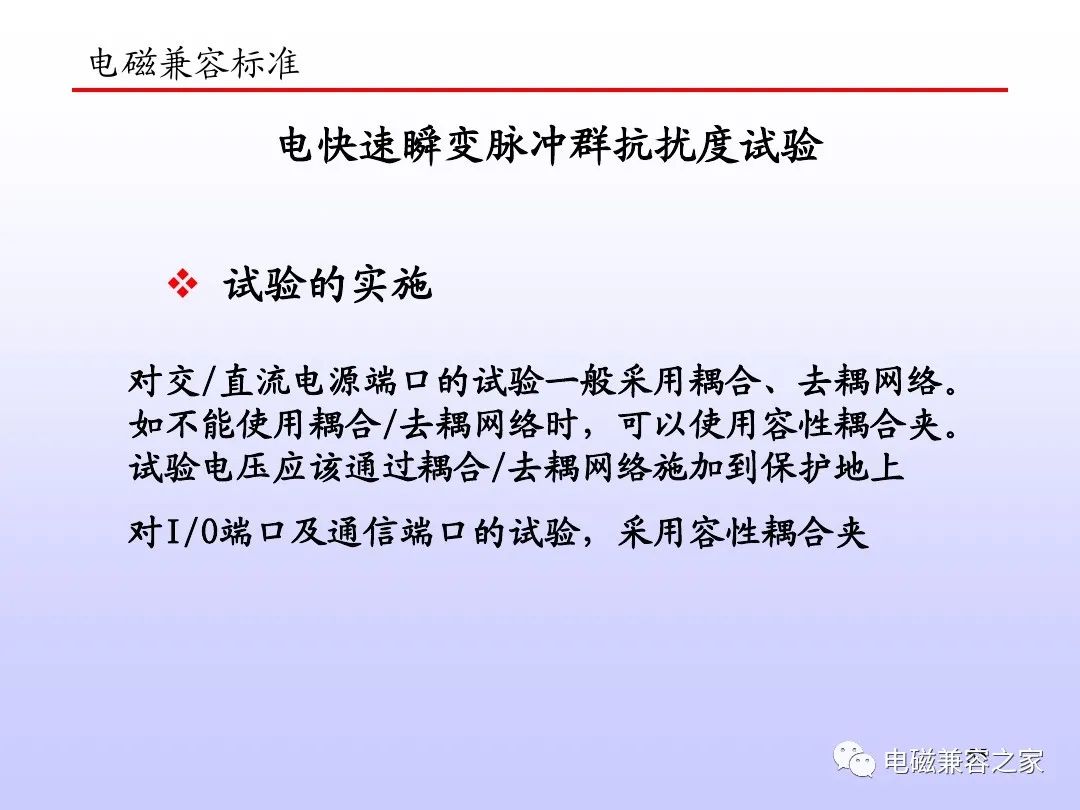 电磁兼容标准

电快速瞬变脉冲群抗扰度试验

❖ 试验的实施

对交/直流电源端口的试验一般采用耦合、去耦网络。如不能使用耦合/去耦网络时，可以使用容性耦合夹。试验电压应该通过耦合/去耦网络施加到保护地上

对I/O端口及通信端口的试验，采用容性耦合夹

电磁兼容之家